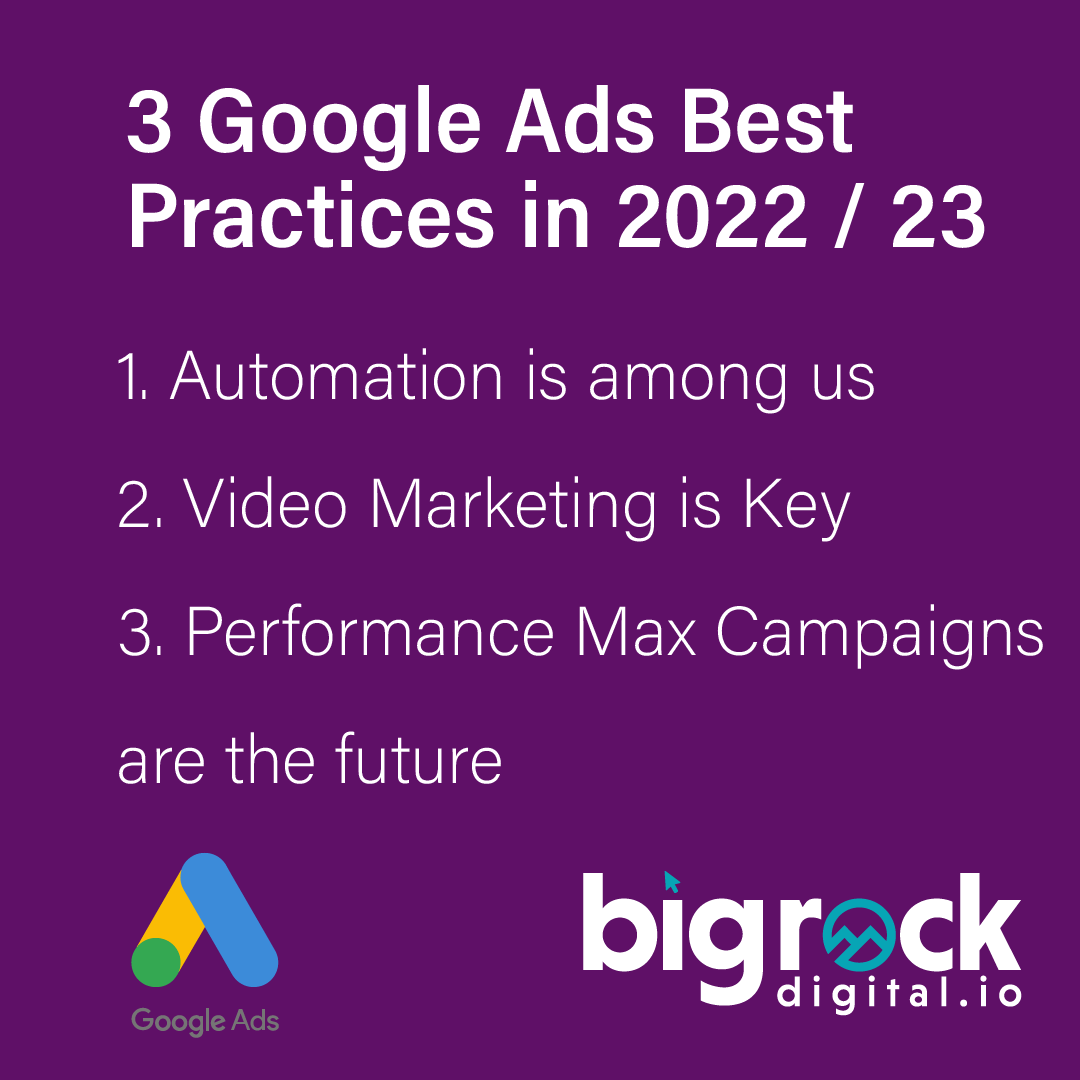 3 Google Ads Best Practices in 2022 / 23

1. Automation is among us

2. Video Marketing is Key

3. Performance Max Campaigns are the future

Google Ads

bigrock
digital.io